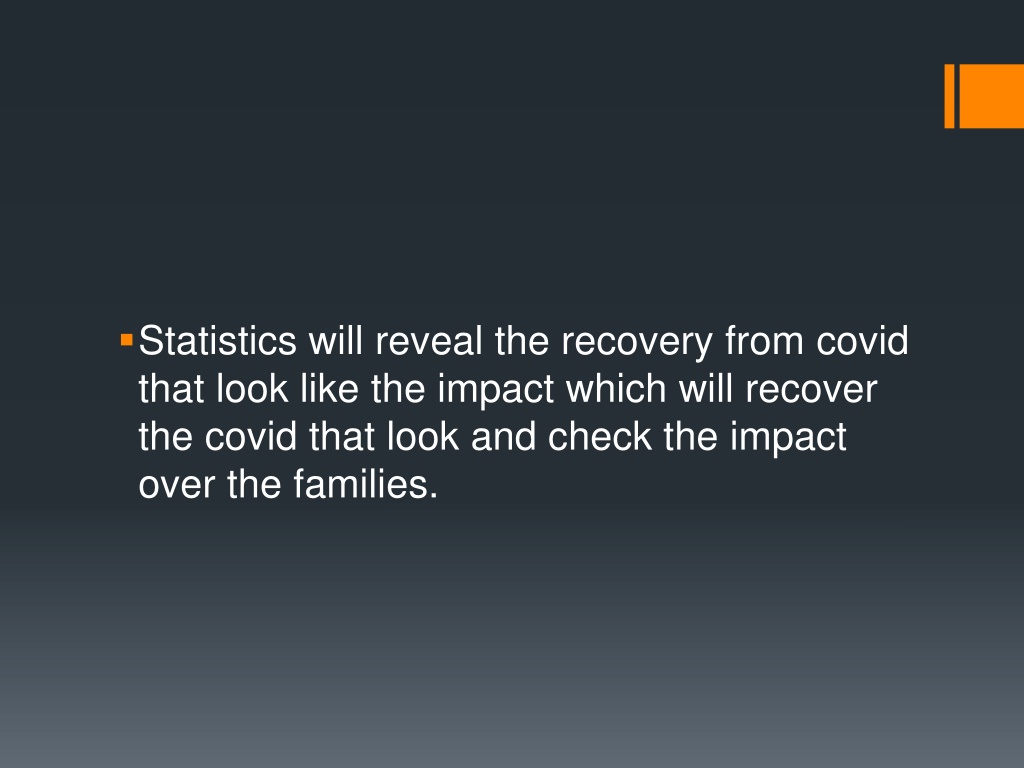 ▪ Statistics will reveal the recovery from covid that look like the impact which will recover the covid that look and check the impact over the families.